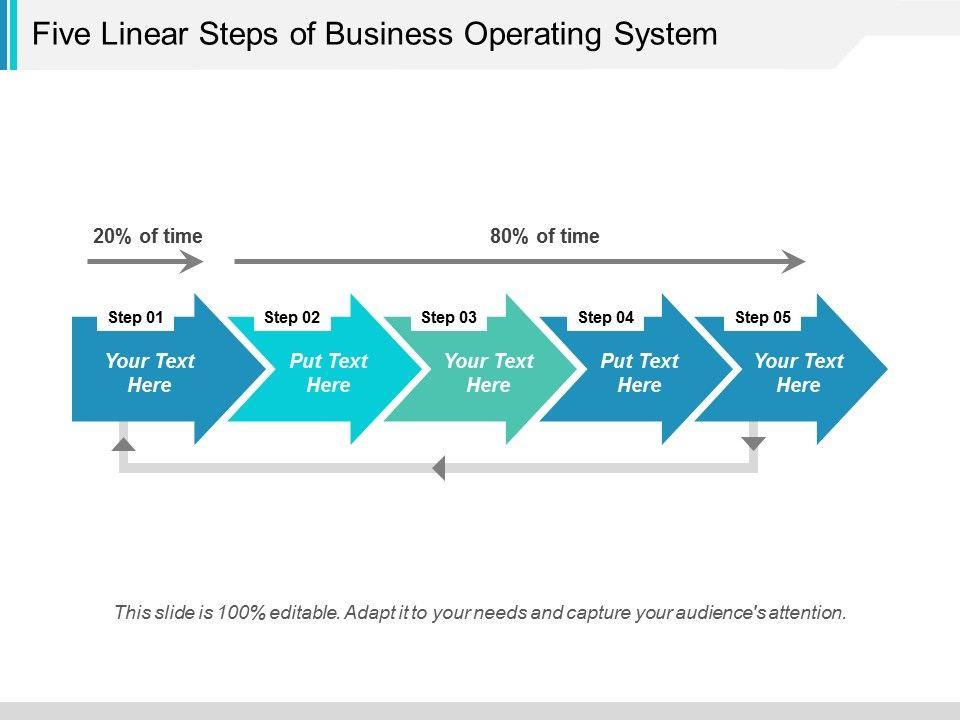 Five Linear Steps of Business Operating System

20% of time

80% of time

Step 01
Your Text Here

Step 02
Put Text Here

Step 03
Your Text Here

Step 04
Put Text Here

Step 05
Your Text Here

This slide is 100% editable. Adapt it to your needs and capture your audience's attention.